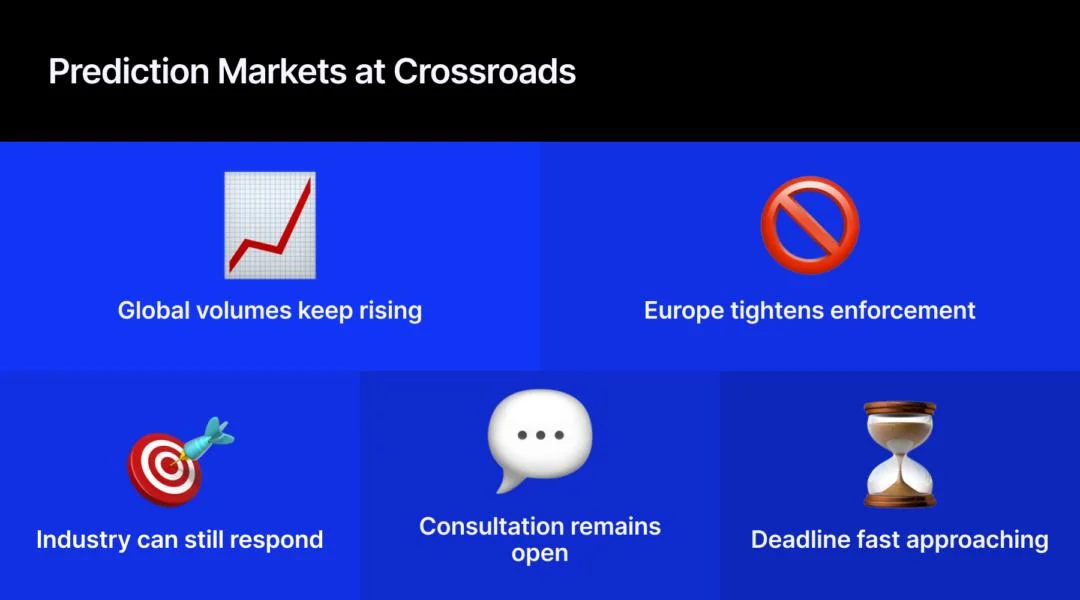 Prediction Markets at Crossroads

Global volumes keep rising

Europe tightens enforcement

Industry can still respond

Consultation remains open

Deadline fast approaching